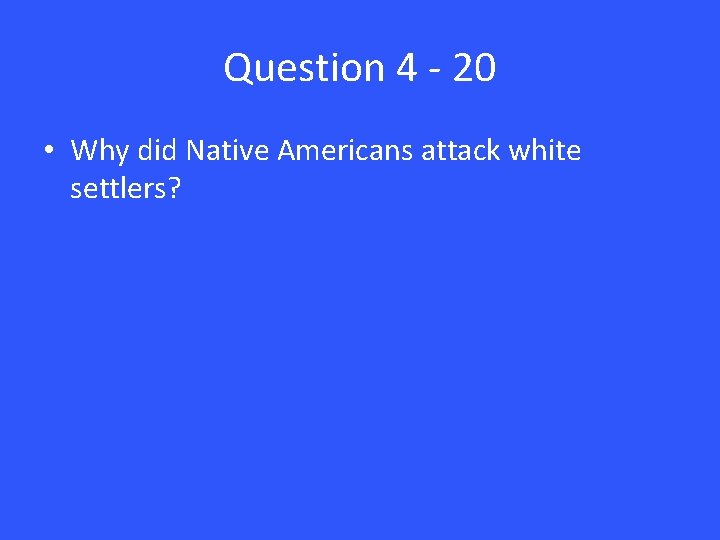 Question 4 - 20

• Why did Native Americans attack white settlers?